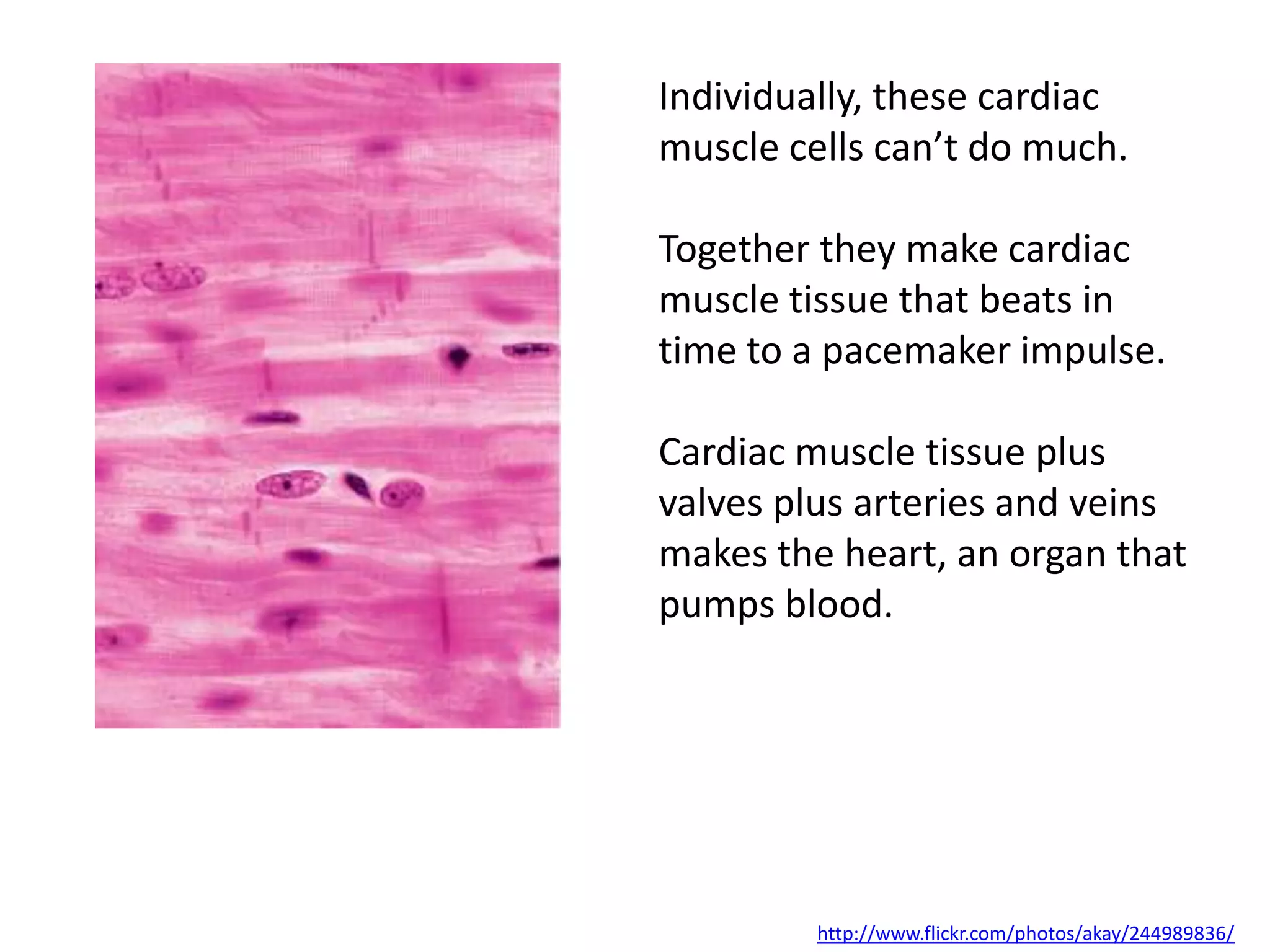 Individually, these cardiac muscle cells can’t do much.

Together they make cardiac muscle tissue that beats in time to a pacemaker impulse.

Cardiac muscle tissue plus valves plus arteries and veins makes the heart, an organ that pumps blood.

http://www.flickr.com/photos/akay/244989836/